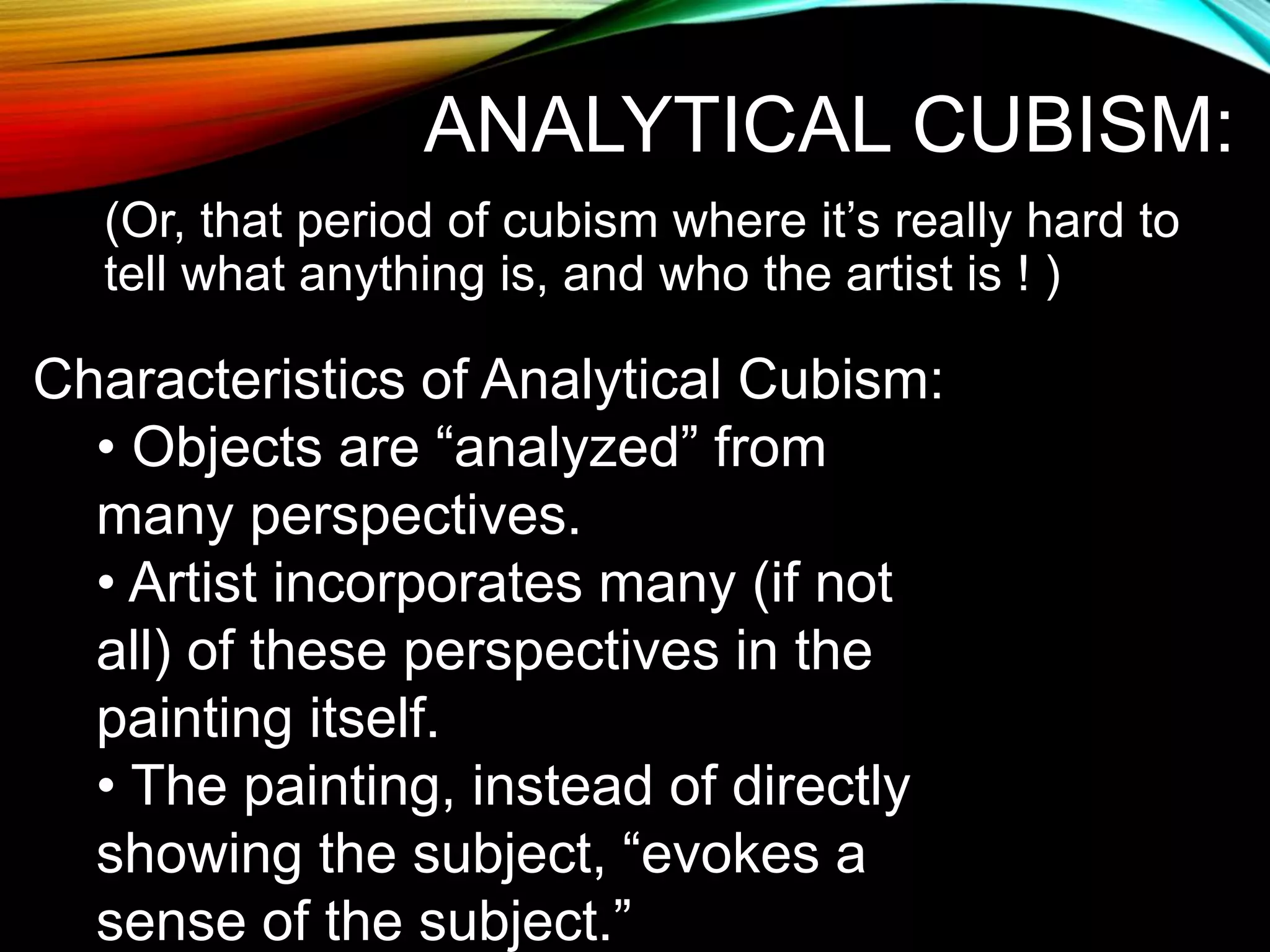 ANALYTICAL CUBISM:

(Or, that period of cubism where it’s really hard to tell what anything is, and who the artist is ! )

Characteristics of Analytical Cubism:

• Objects are “analyzed” from many perspectives.

• Artist incorporates many (if not all) of these perspectives in the painting itself.

• The painting, instead of directly showing the subject, “evokes a sense of the subject.”